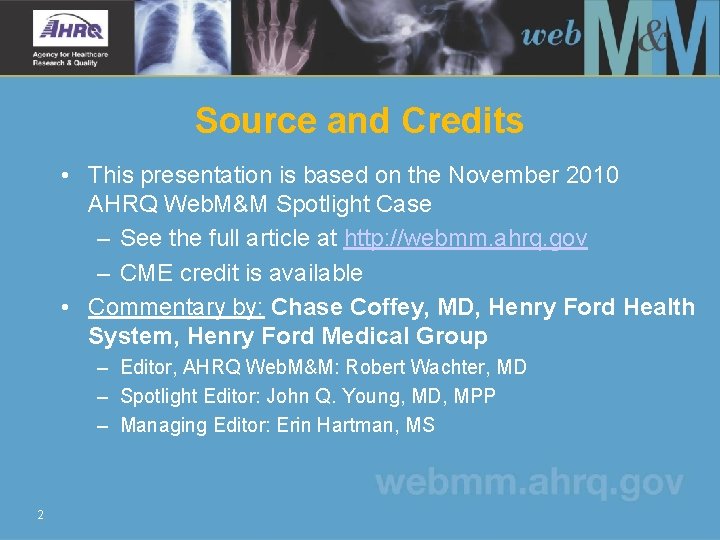 AHRQ
Agency for Healthcare Research & Quality

web M&M

Source and Credits

• This presentation is based on the November 2010 AHRQ WebM&M Spotlight Case
– See the full article at http://webmm.ahrq.gov
– CME credit is available
• Commentary by: Chase Coffey, MD, Henry Ford Health System, Henry Ford Medical Group
– Editor, AHRQ WebM&M: Robert Wachter, MD
– Spotlight Editor: John Q. Young, MD, MPP
– Managing Editor: Erin Hartman, MS

webmm.ahrq.gov

2